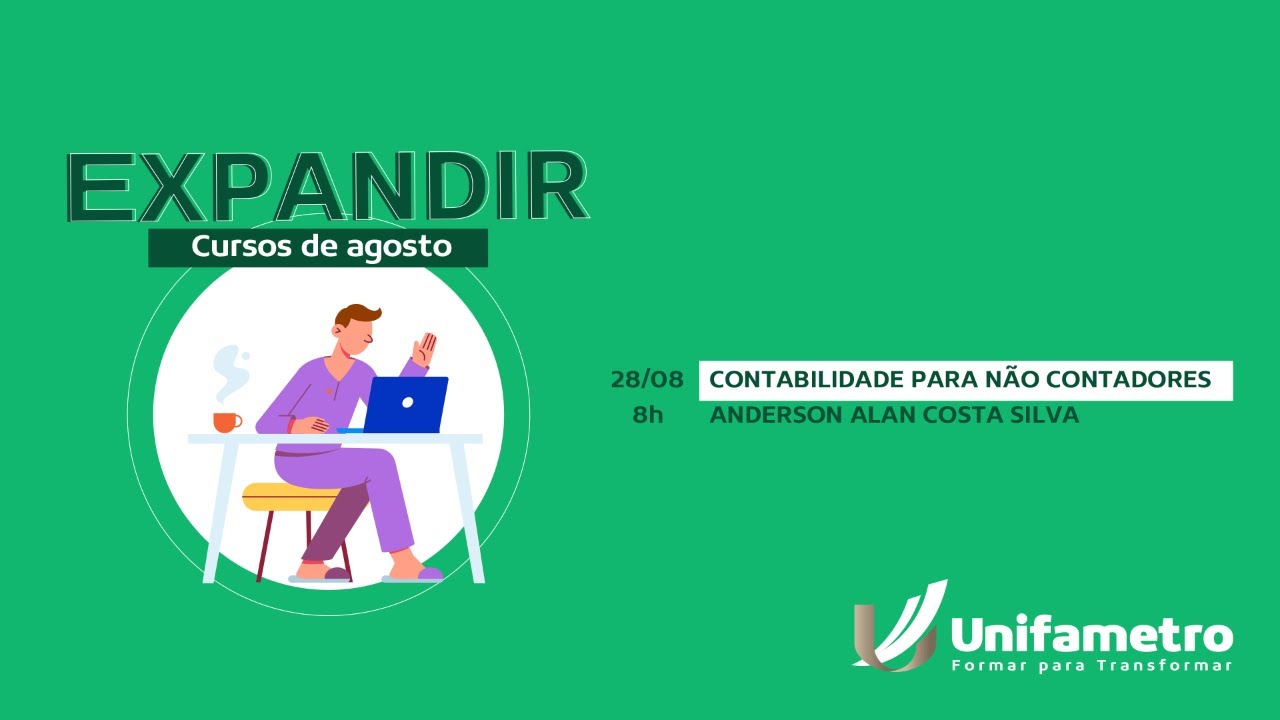 EXPANDIR
Cursos de agosto

28/08 CONTABILIDADE PARA NÃO CONTADORES
8h ANDERSON ALAN COSTA SILVA

Unifametro
Formar para Transformar